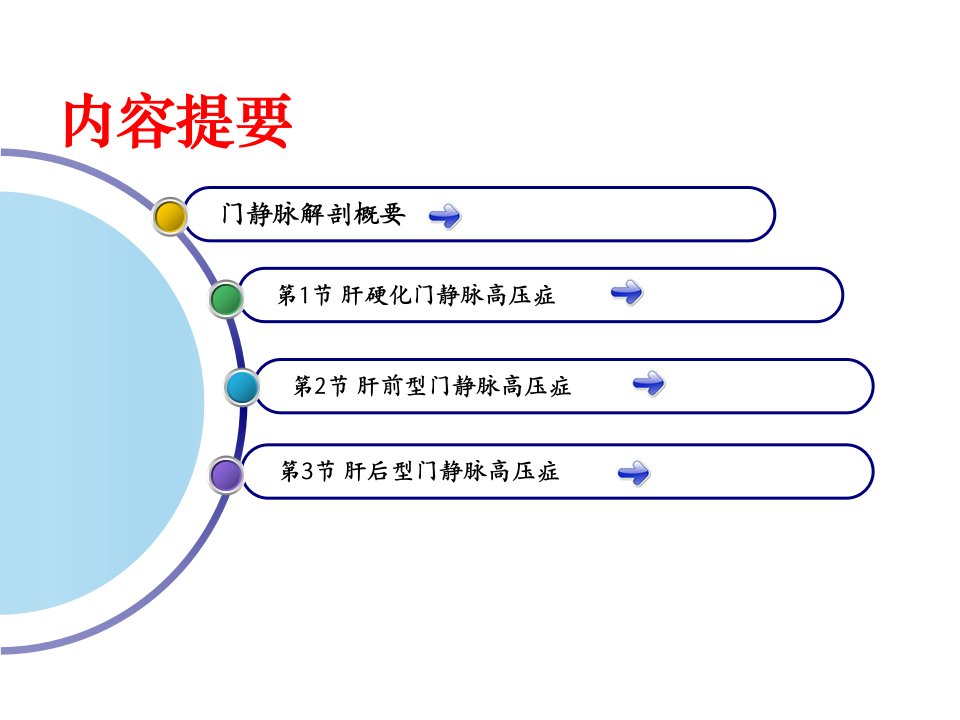 内容提要

门静脉解剖概要

第1节 肝硬化门静脉高压症

第2节 肝前型门静脉高压症

第3节 肝后型门静脉高压症